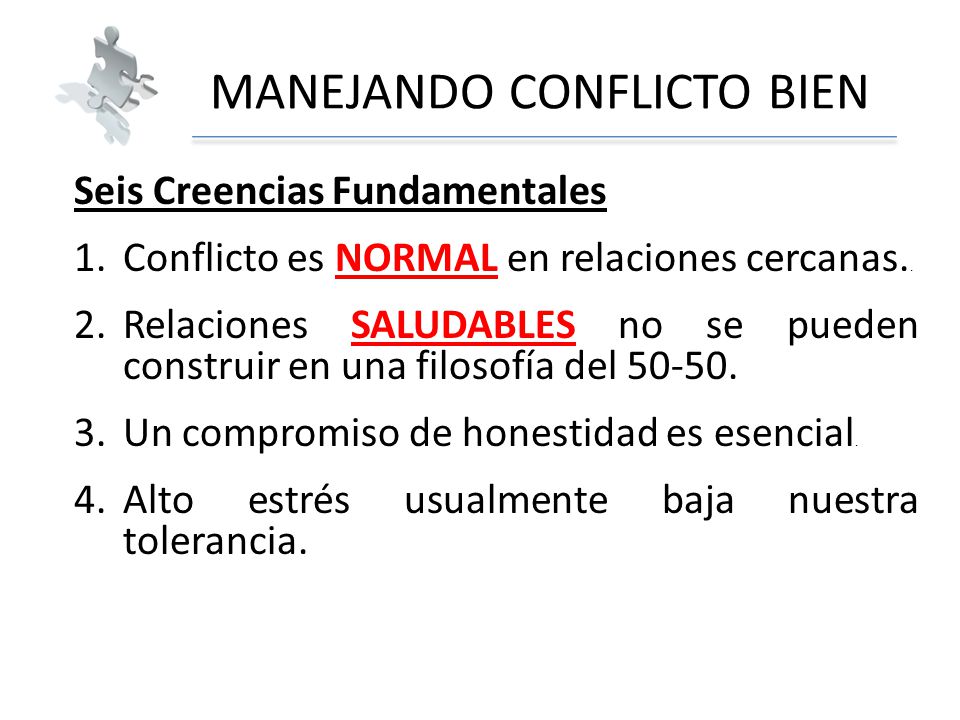 MANEJANDO CONFLICTO BIEN

Seis Creencias Fundamentales

1. Conflicto es NORMAL en relaciones cercanas.

2. Relaciones SALUDABLES no se pueden construir en una filosofía del 50-50.

3. Un compromiso de honestidad es esencial.

4. Alto estrés usualmente baja nuestra tolerancia.